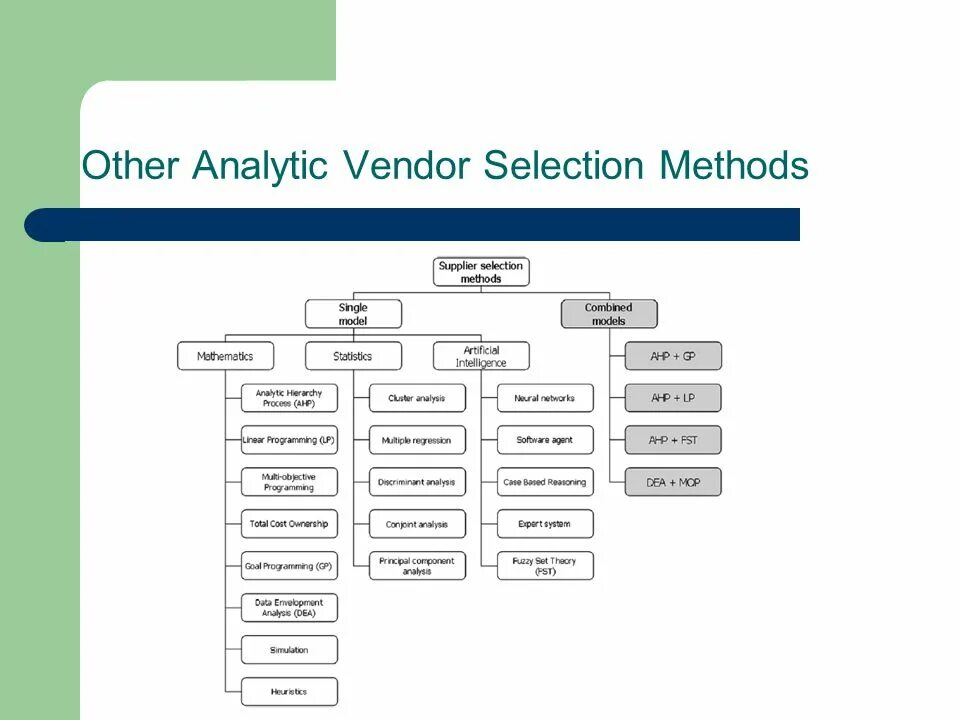 Other Analytic Vendor Selection Methods

Supplier selection methods

Single model

Combined models

Mathematics

Statistics

Artificial Intelligence

Analytic Hierarchy Process (AHP)

Linear Programming (LP)

Multi-objective Programming

Total Cost Ownership

Goal Programming (GP)

Data Envelopment Analysis (DEA)

Simulation

Heuristics

Cluster analysis

Multiple regression

Discriminant analysis

Conjoint analysis

Principal component analysis

Neural networks

Software agent

Case Based Reasoning

Expert system

Fuzzy Set Theory (FST)

AHP + GP

AHP + LP

AHP + FST

DEA + MOP